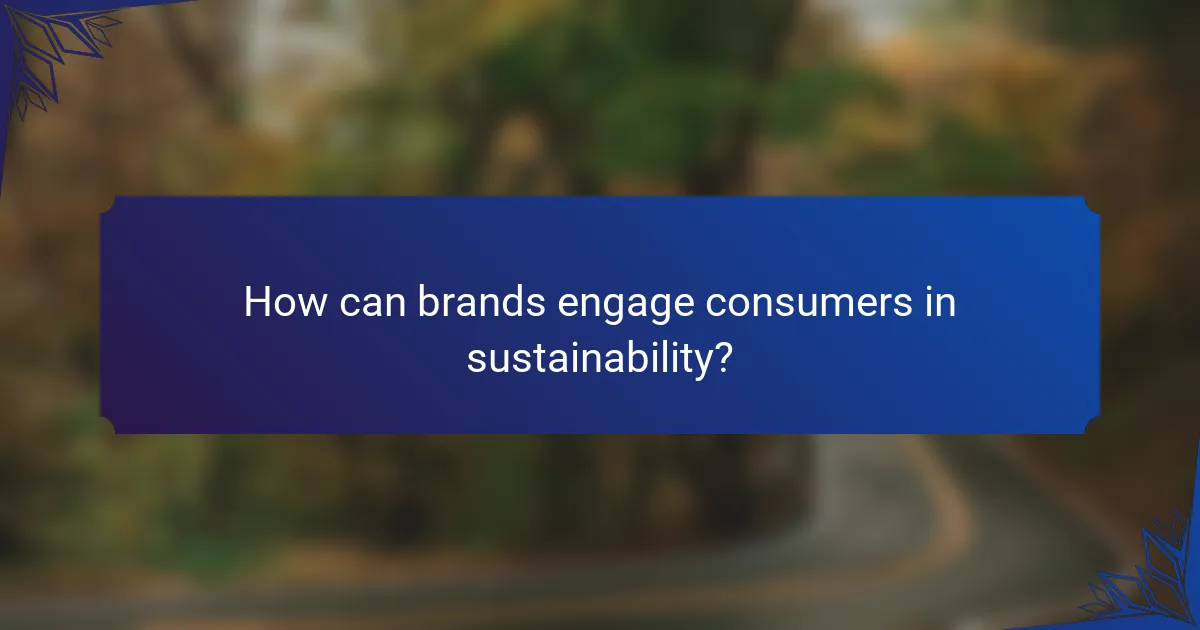 How can brands engage consumers in sustainability?